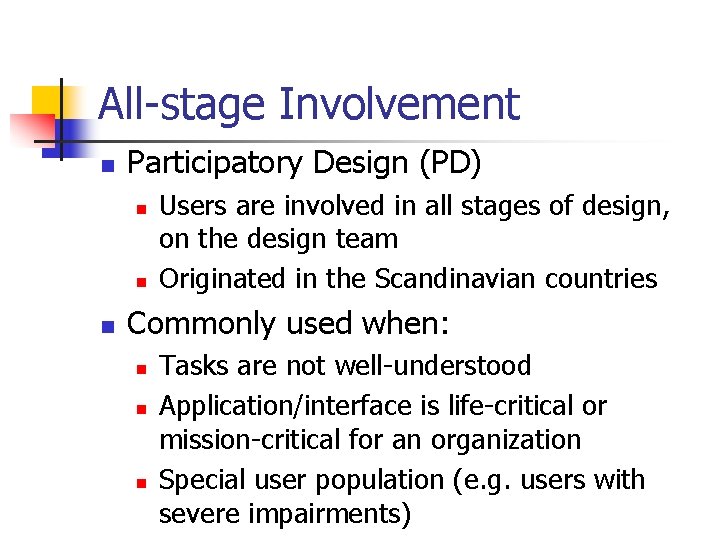 All-stage Involvement

- Participatory Design (PD)
  - Users are involved in all stages of design, on the design team
  - Originated in the Scandinavian countries
- Commonly used when:
  - Tasks are not well-understood
  - Application/interface is life-critical or mission-critical for an organization
  - Special user population (e.g. users with severe impairments)